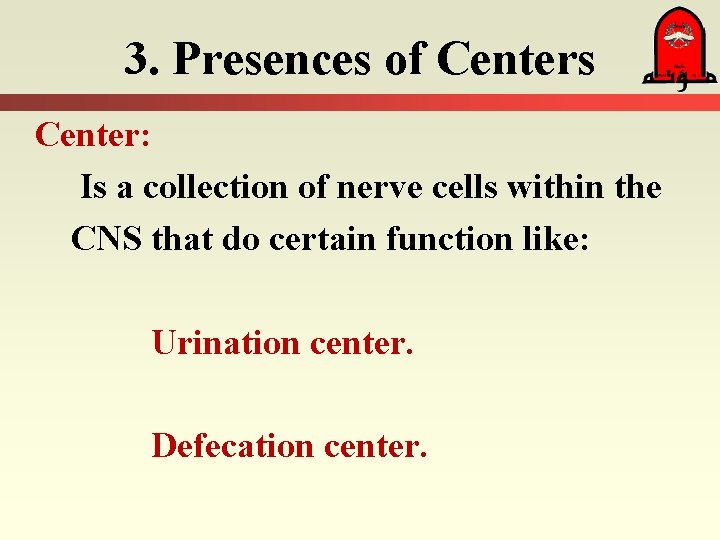 3. Presences of Centers

مؤتة

Center:

Is a collection of nerve cells within the CNS that do certain function like:

Urination center.

Defecation center.